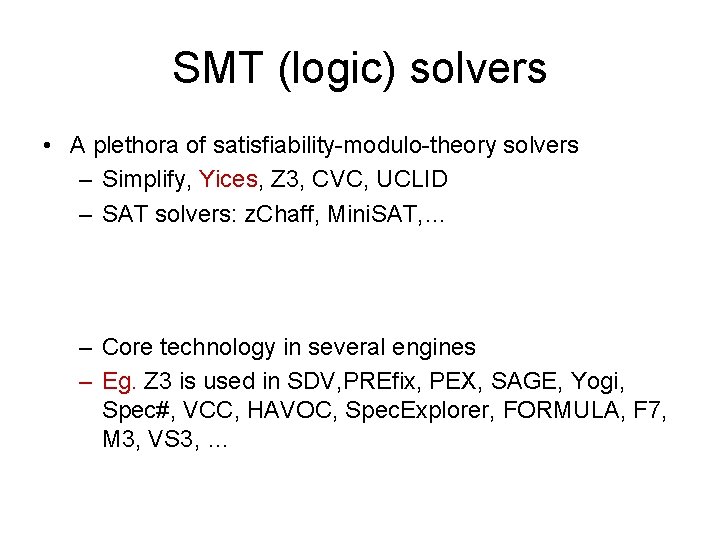 SMT (logic) solvers

• A plethora of satisfiability-modulo-theory solvers
– Simplify, Yices, Z3, CVC, UCLID
– SAT solvers: zChaff, MiniSAT,…

– Core technology in several engines
– Eg. Z3 is used in SDV,PREfix, PEX, SAGE, Yogi, Spec#, VCC, HAVOC, SpecExplorer, FORMULA, F7, M3, VS3, …